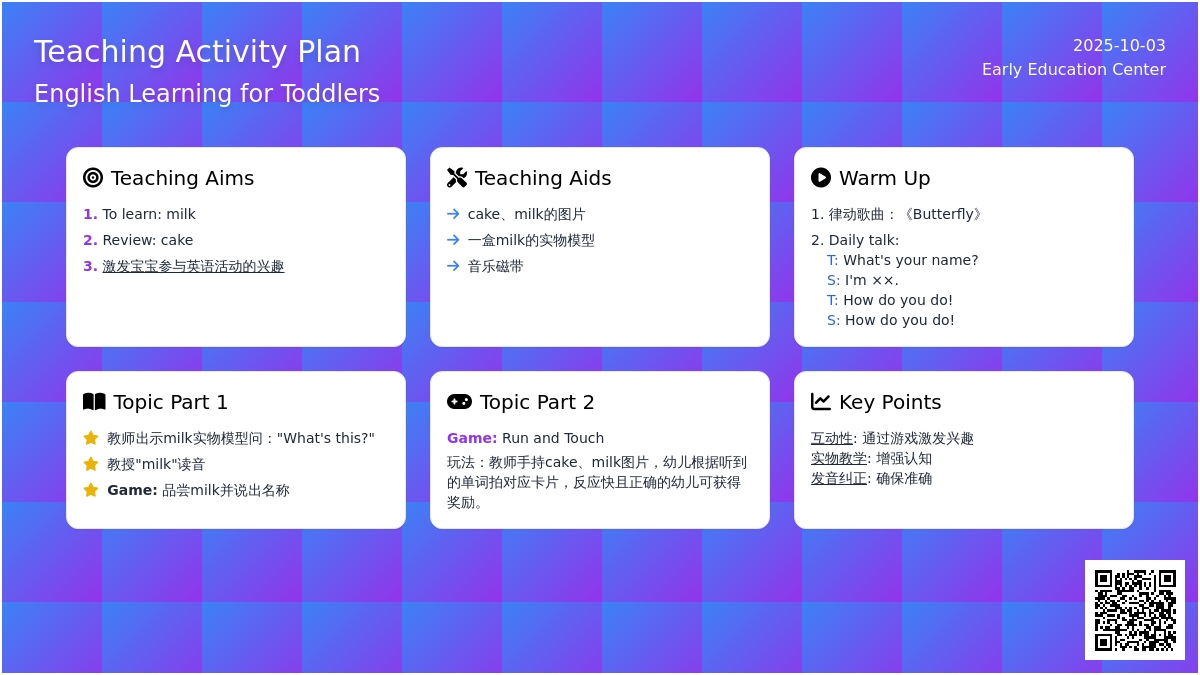 Teaching Activity Plan
English Learning for Toddlers

2025-10-03
Early Education Center

Teaching Aims
1. To learn: milk
2. Review: cake
3. 激发宝宝参与英语活动的兴趣

Teaching Aids
→ cake、milk的图片
→ 一盒milk的实物模型
→ 音乐磁带

Warm Up
1. 律动歌曲：《Butterfly》
2. Daily talk:
T: What's your name?
S: I'm ××.
T: How do you do!
S: How do you do!

Topic Part 1
教师出示milk实物模型问："What's this?"
教授"milk"读音
Game: 品尝milk并说出名称

Topic Part 2
Game: Run and Touch
玩法：教师手持cake、milk图片，幼儿根据听到的单词拍对应卡片，反应快且正确的幼儿可获得奖励。

Key Points
互动性: 通过游戏激发兴趣
实物教学: 增强认知
发音纠正: 确保准确